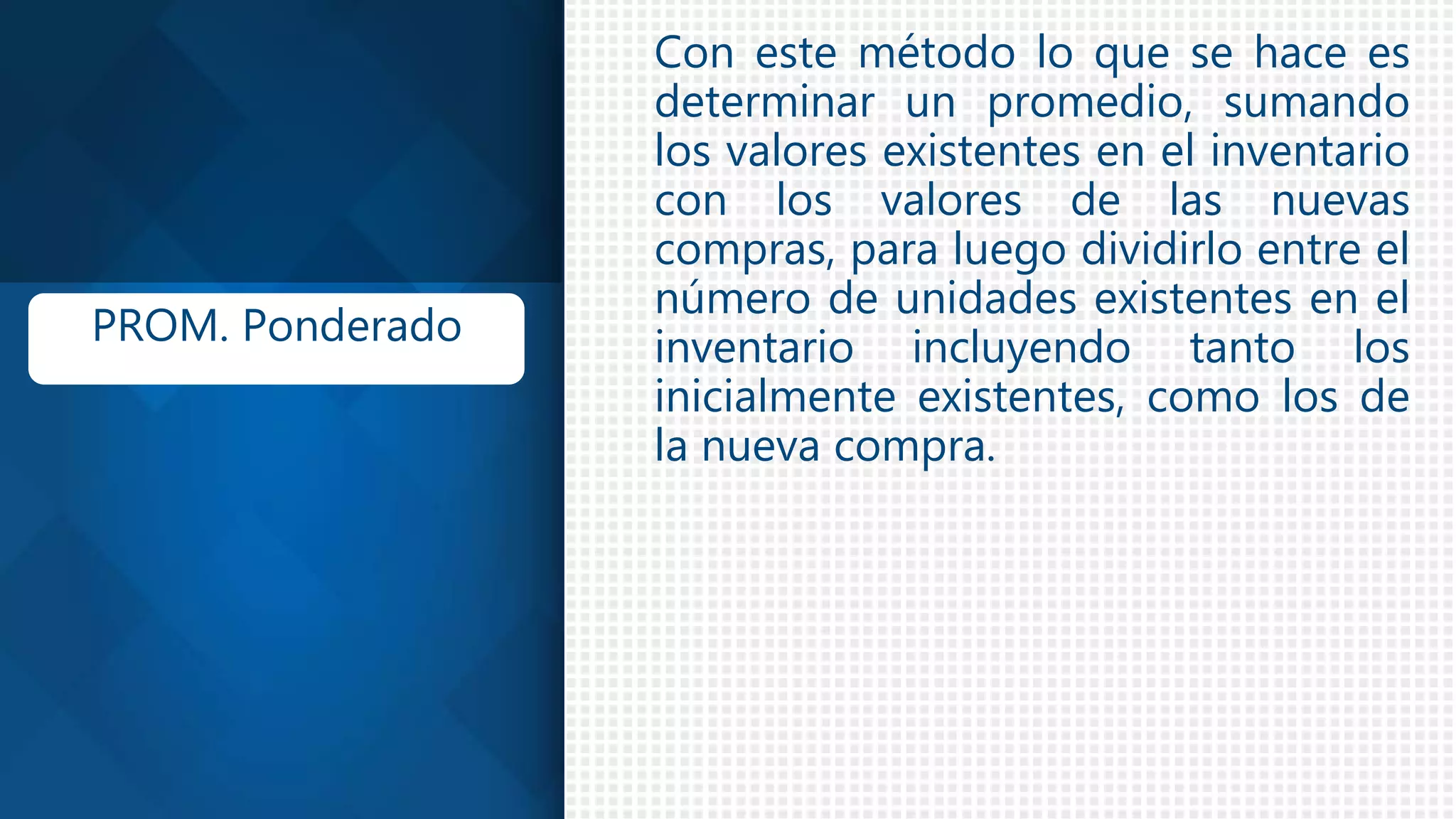 PROM. Ponderado

Con este método lo que se hace es determinar un promedio, sumando los valores existentes en el inventario con los valores de las nuevas compras, para luego dividirlo entre el número de unidades existentes en el inventario incluyendo tanto los inicialmente existentes, como los de la nueva compra.